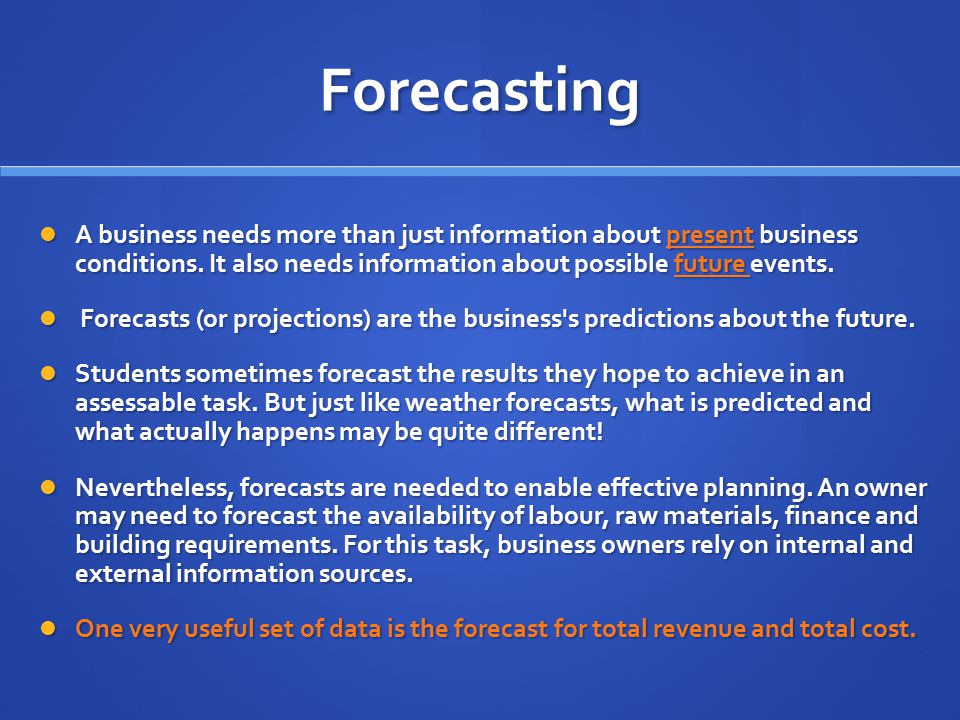 Forecasting

A business needs more than just information about present business conditions. It also needs information about possible future events.

Forecasts (or projections) are the business's predictions about the future.

Students sometimes forecast the results they hope to achieve in an assessable task. But just like weather forecasts, what is predicted and what actually happens may be quite different!

Nevertheless, forecasts are needed to enable effective planning. An owner may need to forecast the availability of labour, raw materials, finance and building requirements. For this task, business owners rely on internal and external information sources.

One very useful set of data is the forecast for total revenue and total cost.